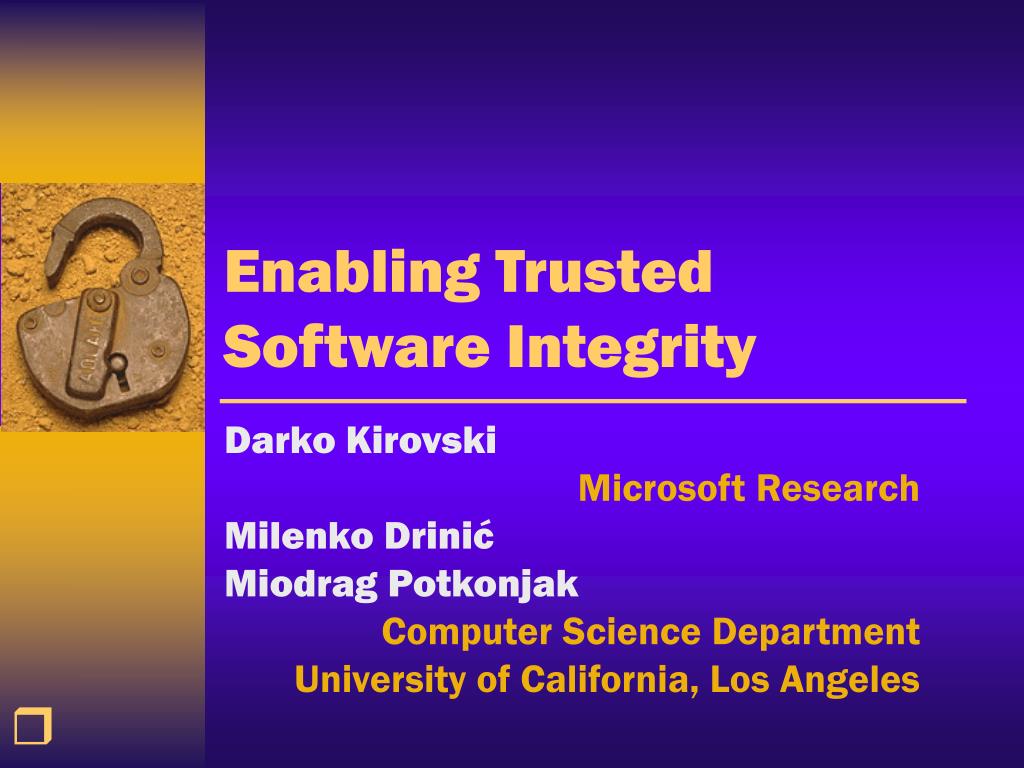 Enabling Trusted Software Integrity

Darko Kirovski

Microsoft Research

Milenko Drinić

Miodrag Potkonjak

Computer Science Department

University of California, Los Angeles